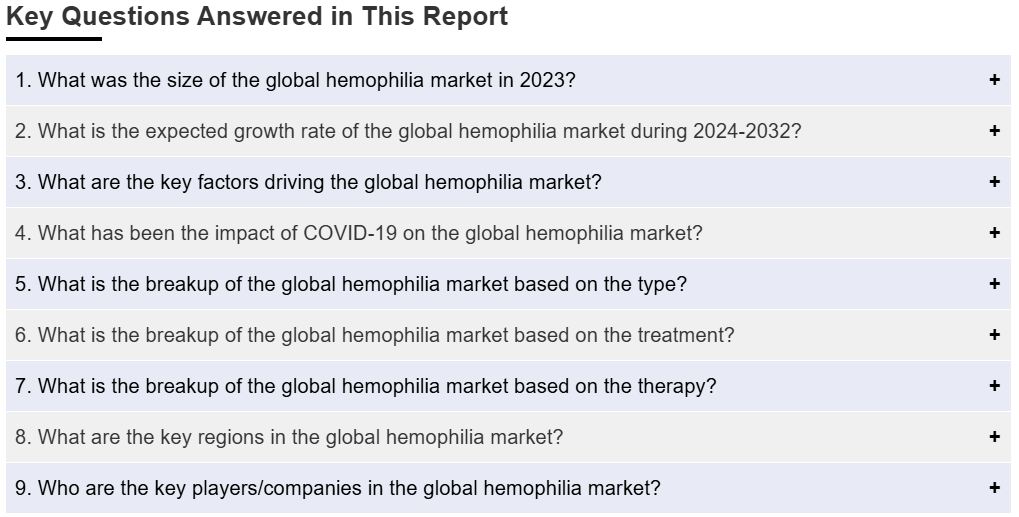 Key Questions Answered in This Report

1. What was the size of the global hemophilia market in 2023? +

2. What is the expected growth rate of the global hemophilia market during 2024-2032? +

3. What are the key factors driving the global hemophilia market? +

4. What has been the impact of COVID-19 on the global hemophilia market? +

5. What is the breakup of the global hemophilia market based on the type? +

6. What is the breakup of the global hemophilia market based on the treatment? +

7. What is the breakup of the global hemophilia market based on the therapy? +

8. What are the key regions in the global hemophilia market? +

9. Who are the key players/companies in the global hemophilia market? +